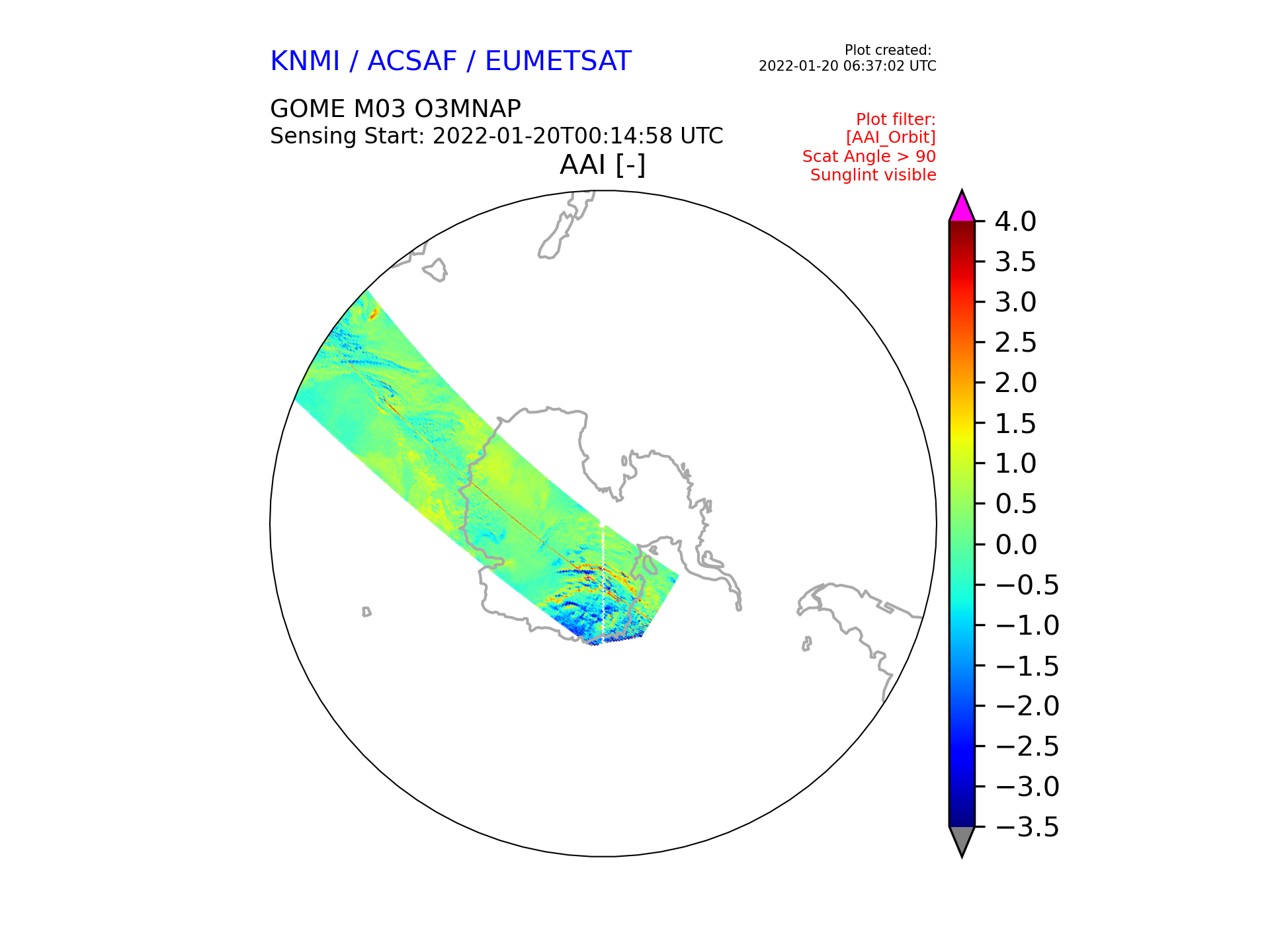 KNMI / ACSAF / EUMETSAT

Plot created:
2022-01-20 06:37:02 UTC

GOME M03 O3MNAP
Sensing Start: 2022-01-20T00:14:58 UTC

Plot filter:
[AAI_Orbit]
Scat Angle > 90
Sunglint visible

AAI [-]

4.0
3.5
3.0
2.5
2.0
1.5
1.0
0.5
0.0
−0.5
−1.0
−1.5
−2.0
−2.5
−3.0
−3.5